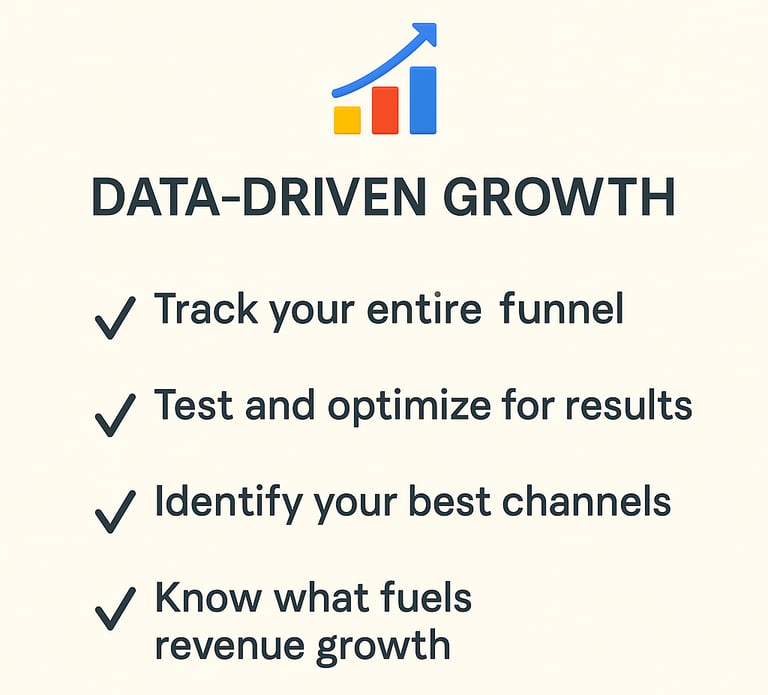 DATA-DRIVEN GROWTH

✓ Track your entire funnel

✓ Test and optimize for results

✓ Identify your best channels

✓ Know what fuels revenue growth